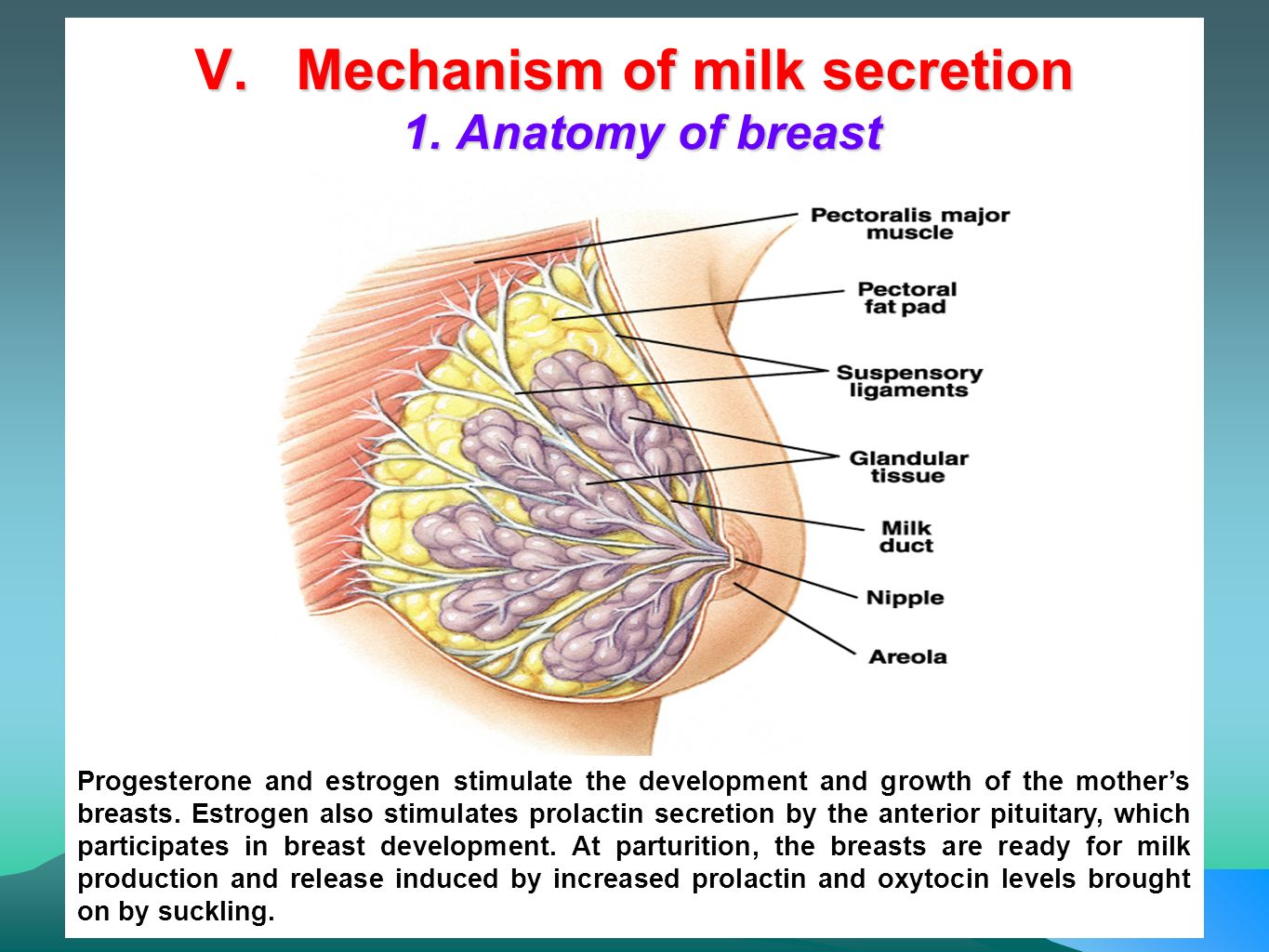 V. Mechanism of milk secretion
1. Anatomy of breast

Pectoralis major muscle
Pectoral fat pad
Suspensory ligaments
Glandular tissue
Milk duct
Nipple
Areola

Progesterone and estrogen stimulate the development and growth of the mother's breasts. Estrogen also stimulates prolactin secretion by the anterior pituitary, which participates in breast development. At parturition, the breasts are ready for milk production and release induced by increased prolactin and oxytocin levels brought on by suckling.